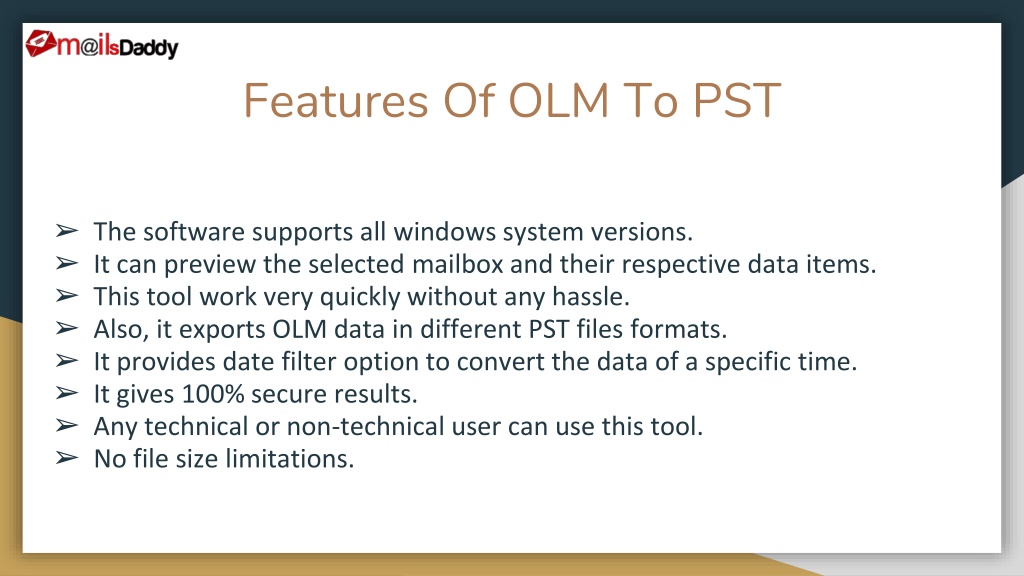 m@ilsDaddy

Features Of OLM To PST

➢ The software supports all windows system versions.
➢ It can preview the selected mailbox and their respective data items.
➢ This tool work very quickly without any hassle.
➢ Also, it exports OLM data in different PST files formats.
➢ It provides date filter option to convert the data of a specific time.
➢ It gives 100% secure results.
➢ Any technical or non-technical user can use this tool.
➢ No file size limitations.